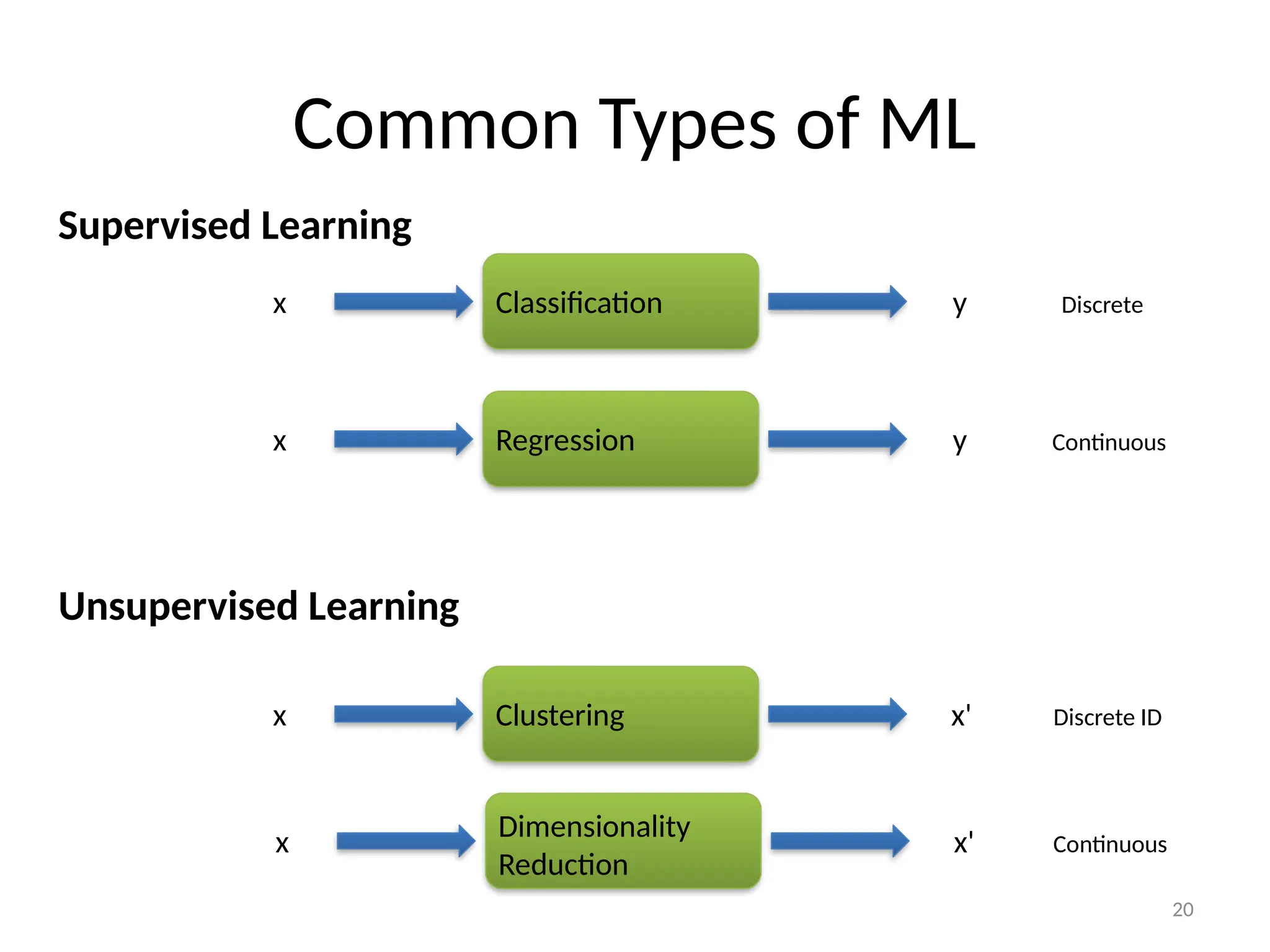 Common Types of ML

Supervised Learning

x Classification y Discrete

x Regression y Continuous

Unsupervised Learning

x Clustering x' Discrete ID

x Dimensionality Reduction x' Continuous

20